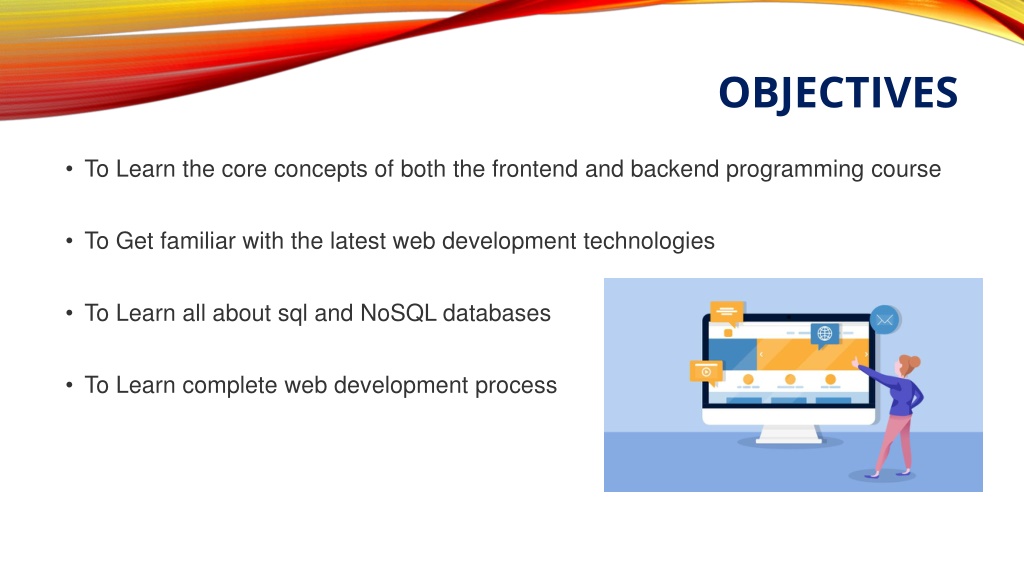 OBJECTIVES

• To Learn the core concepts of both the frontend and backend programming course

• To Get familiar with the latest web development technologies

• To Learn all about sql and NoSQL databases

• To Learn complete web development process